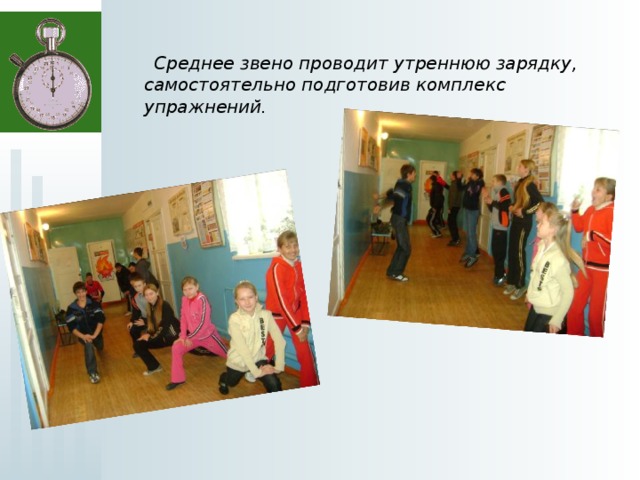 Среднее звено проводит утреннюю зарядку, самостоятельно подготовив комплекс упражнений.